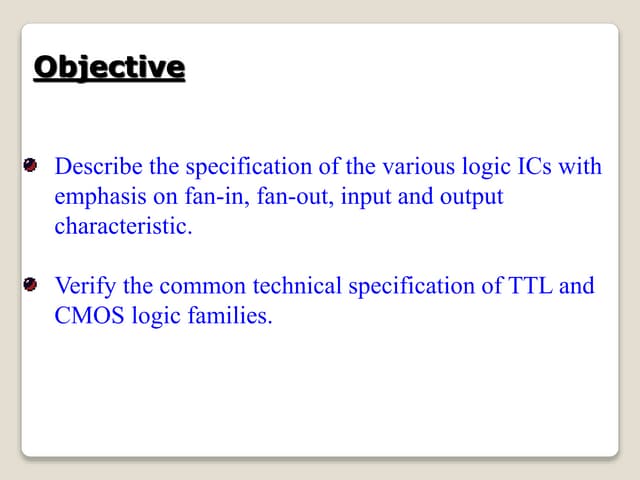 Objective

- Describe the specification of the various logic ICs with emphasis on fan-in, fan-out, input and output characteristic.

- Verify the common technical specification of TTL and CMOS logic families.